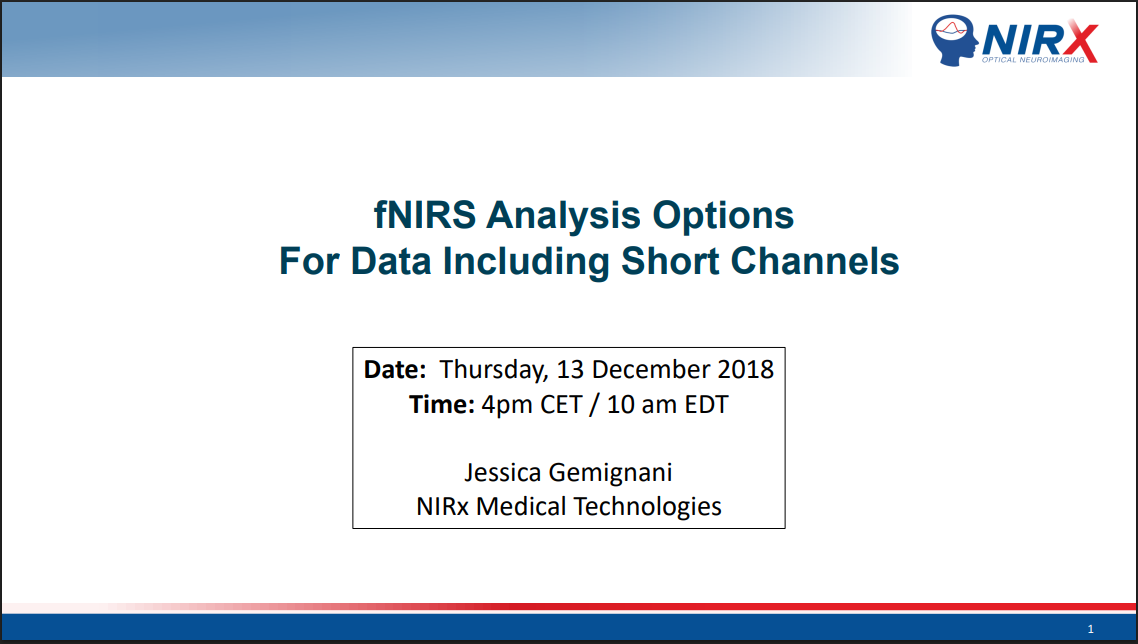 NIRX
OPTICAL NEUROIMAGING

fNIRS Analysis Options
For Data Including Short Channels

Date: Thursday, 13 December 2018
Time: 4pm CET / 10 am EDT

Jessica Gemignani
NIRx Medical Technologies

1